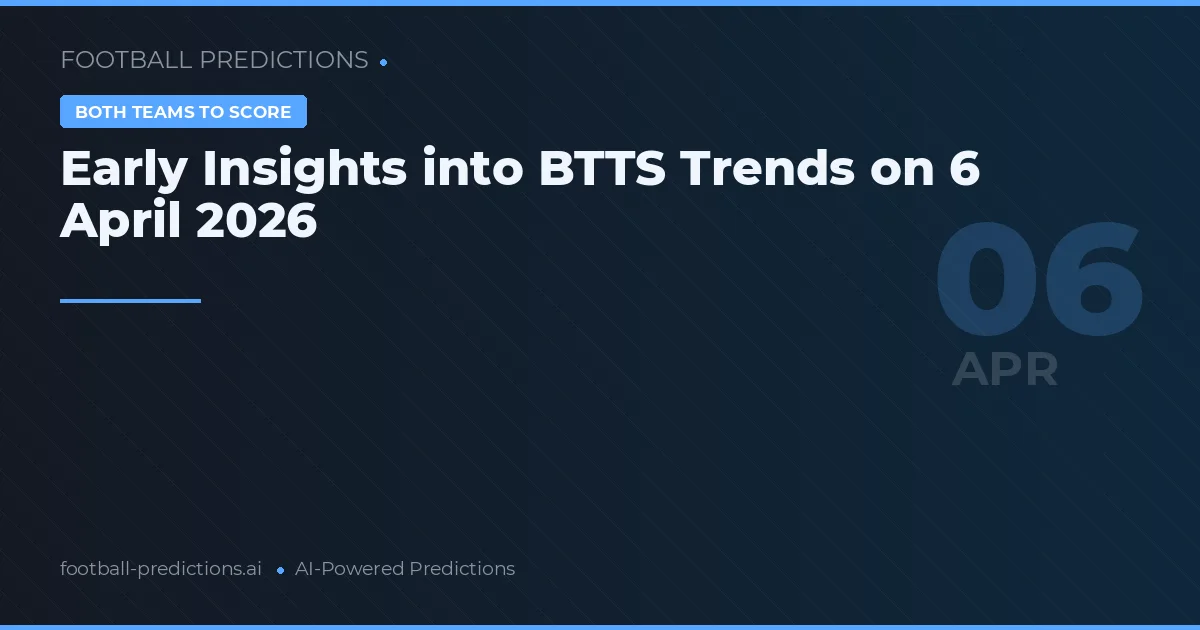 FOOTBALL PREDICTIONS

BOTH TEAMS TO SCORE

Early Insights into BTTS Trends on 6 April 2026

06
APR

football-predictions.ai • AI-Powered Predictions